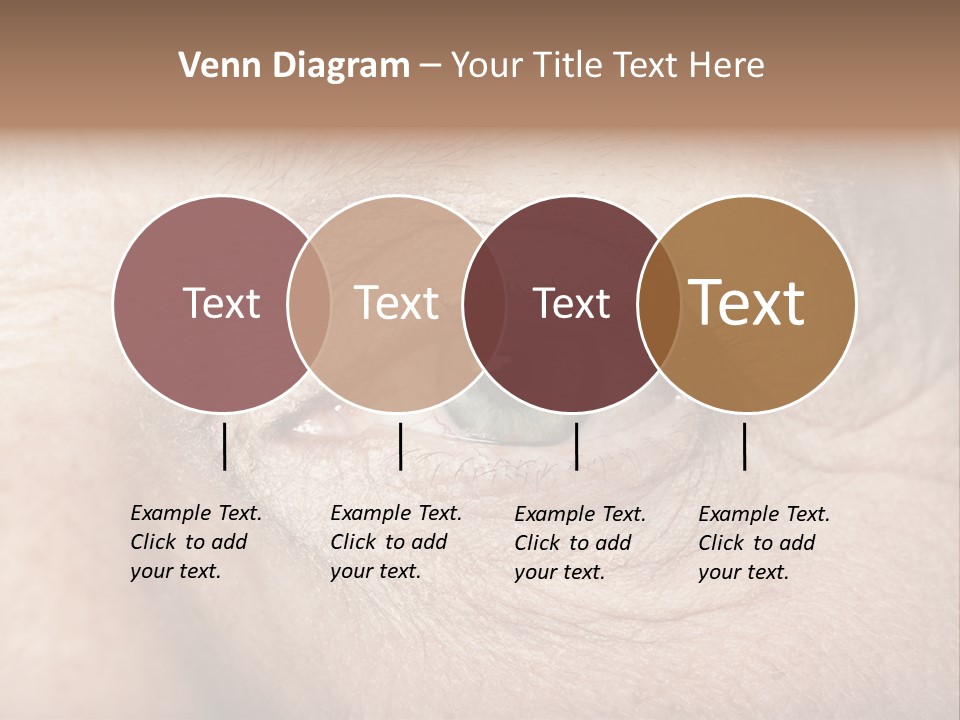 Venn Diagram – Your Title Text Here

Text

Text

Text

Text

Example Text. Click to add your text.

Example Text. Click to add your text.

Example Text. Click to add your text.

Example Text. Click to add your text.